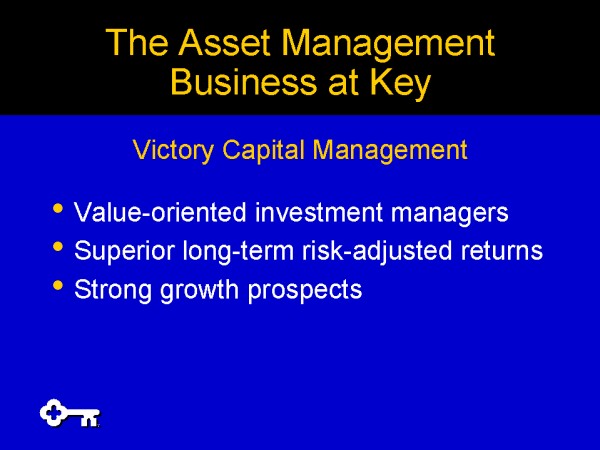 The Asset Management Business at Key

Victory Capital Management

• Value-oriented investment managers
• Superior long-term risk-adjusted returns
• Strong growth prospects